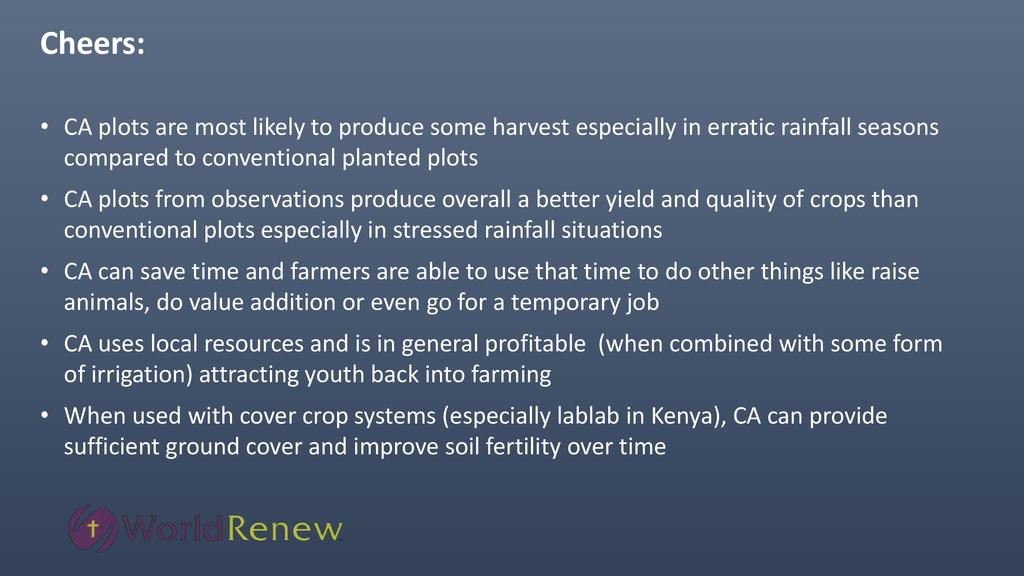 Cheers:

• CA plots are most likely to produce some harvest especially in erratic rainfall seasons compared to conventional planted plots
• CA plots from observations produce overall a better yield and quality of crops than conventional plots especially in stressed rainfall situations
• CA can save time and farmers are able to use that time to do other things like raise animals, do value addition or even go for a temporary job
• CA uses local resources and is in general profitable (when combined with some form of irrigation) attracting youth back into farming
• When used with cover crop systems (especially lablab in Kenya), CA can provide sufficient ground cover and improve soil fertility over time

WorldRenew